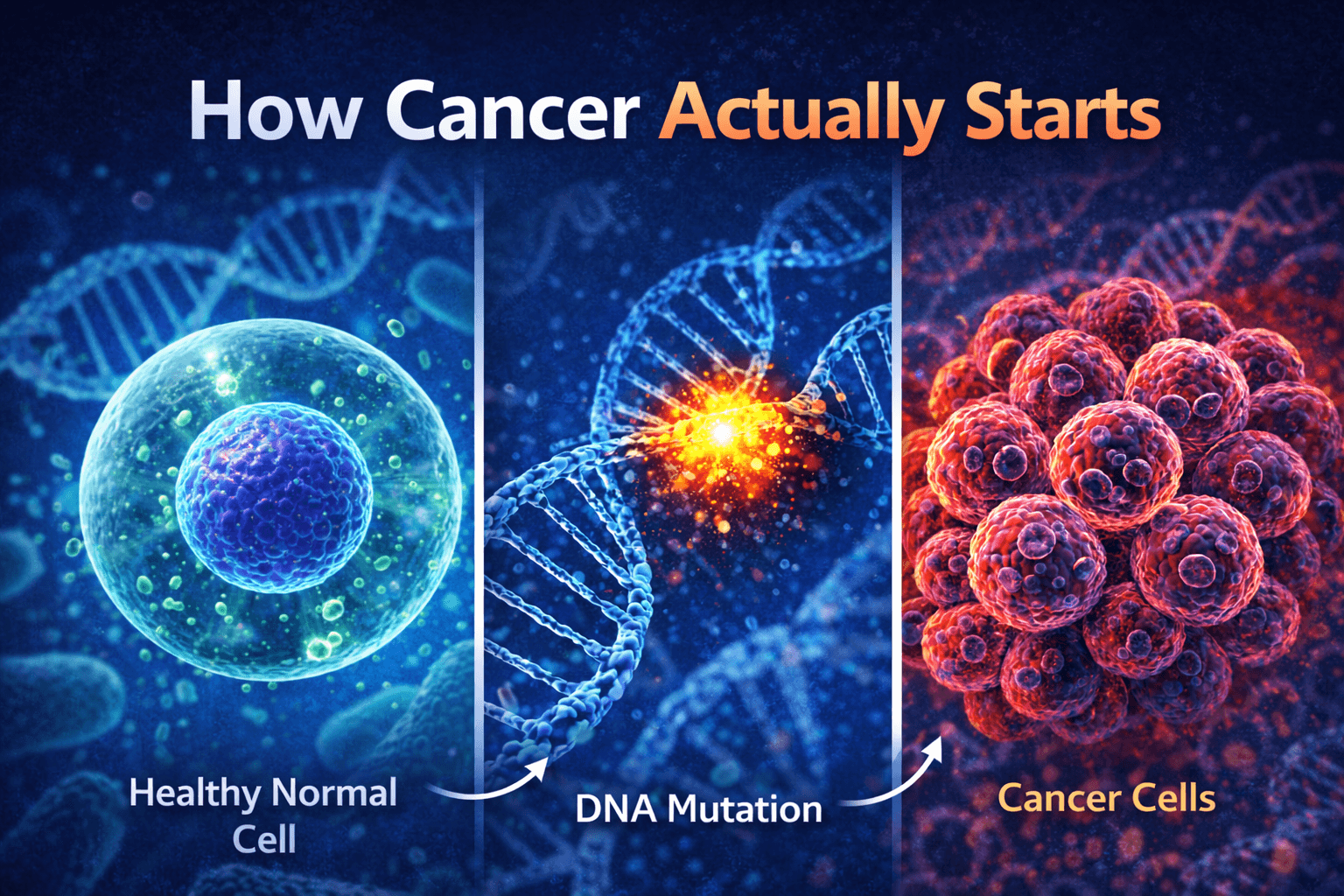 How Cancer Actually Starts

Healthy Normal Cell

DNA Mutation

Cancer Cells